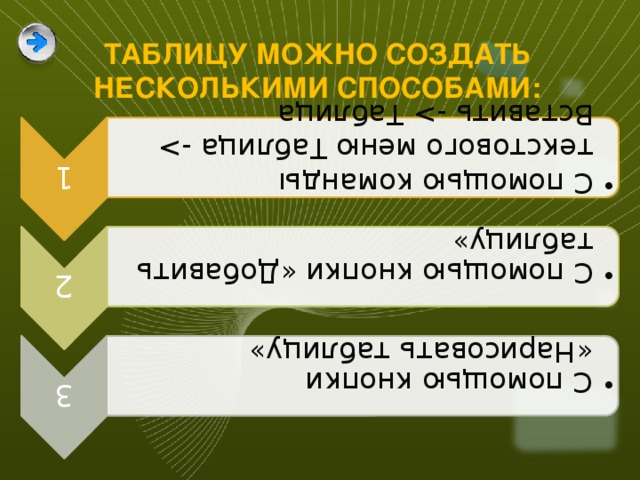 ТАБЛИЦУ МОЖНО СОЗДАТЬ НЕСКОЛЬКИМИ СПОСОБАМИ:

1

• С помощью команды текстового меню Таблица -> Вставить -> Таблица

2

• С помощью кнопки «Добавить таблицу»

3

• С помощью кнопки «Нарисовать таблицу»